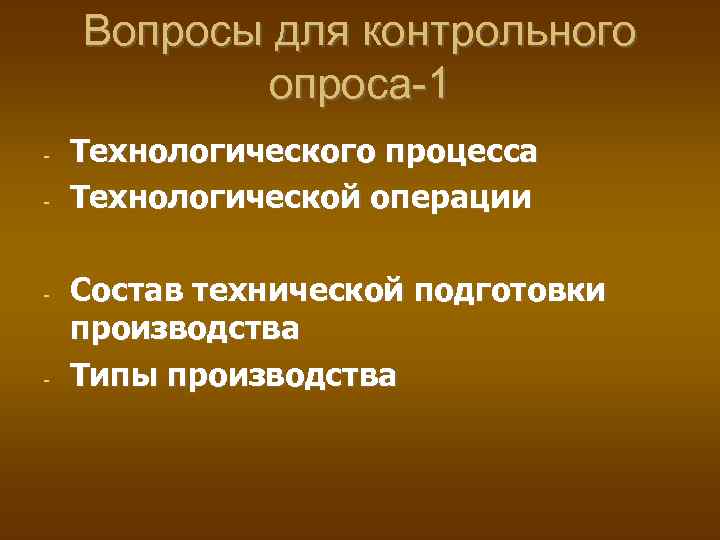 Вопросы для контрольного опроса-1

- Технологического процесса
- Технологической операции

- Состав технической подготовки производства
- Типы производства